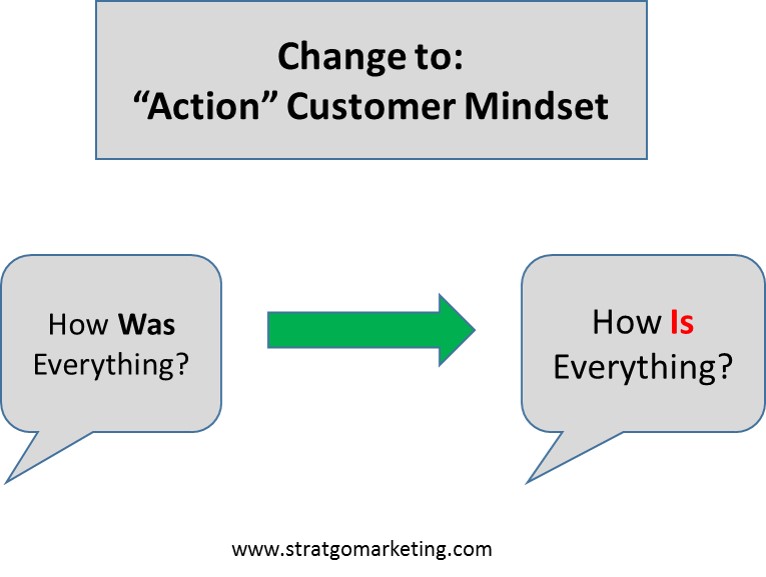 Change to:
“Action” Customer Mindset

How Was Everything?

How Is Everything?

www.stratgomarketing.com